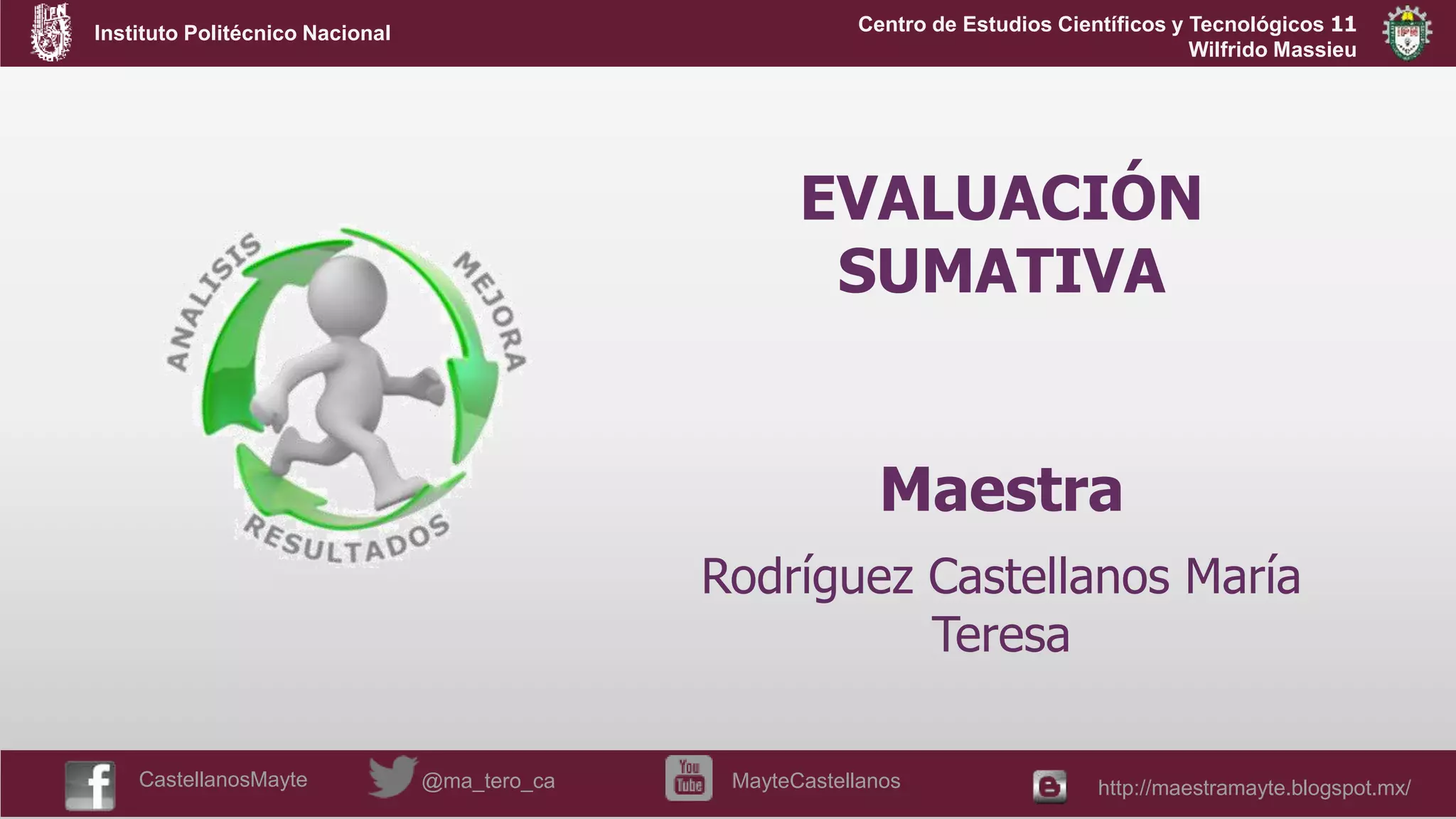 Instituto Politécnico Nacional

Centro de Estudios Científicos y Tecnológicos 11
Wilfrido Massieu

IPN

ANALISIS MEJORA RESULTADOS

EVALUACIÓN SUMATIVA

Maestra

Rodríguez Castellanos María Teresa

f CastellanosMayte

@ma_tero_ca

You Tube MayteCastellanos

http://maestramayte.blogspot.mx/